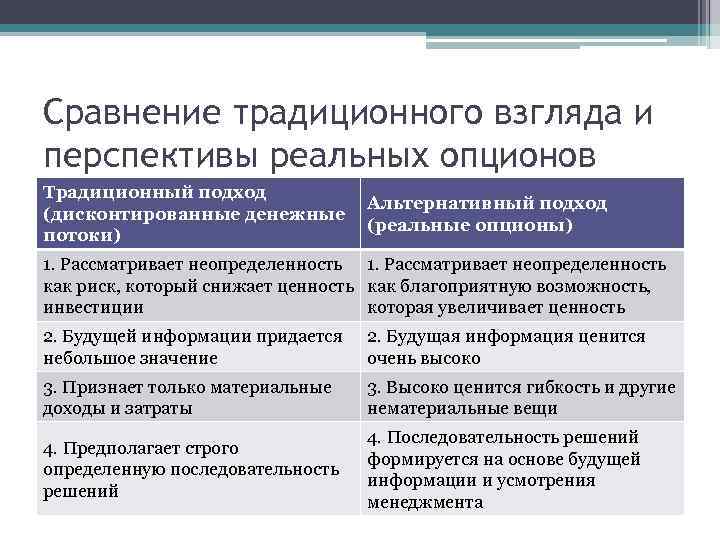 Сравнение традиционного взгляда и перспективы реальных опционов

| Традиционный подход (дисконтированные денежные потоки) | Альтернативный подход (реальные опционы) |
|---|---|
| 1. Рассматривает неопределенность как риск, который снижает ценность инвестиции | 1. Рассматривает неопределенность как благоприятную возможность, которая увеличивает ценность |
| 2. Будущей информации придается небольшое значение | 2. Будущая информация ценится очень высоко |
| 3. Признает только материальные доходы и затраты | 3. Высоко ценится гибкость и другие нематериальные вещи |
| 4. Предполагает строго определенную последовательность решений | 4. Последовательность решений формируется на основе будущей информации и усмотрения менеджмента |